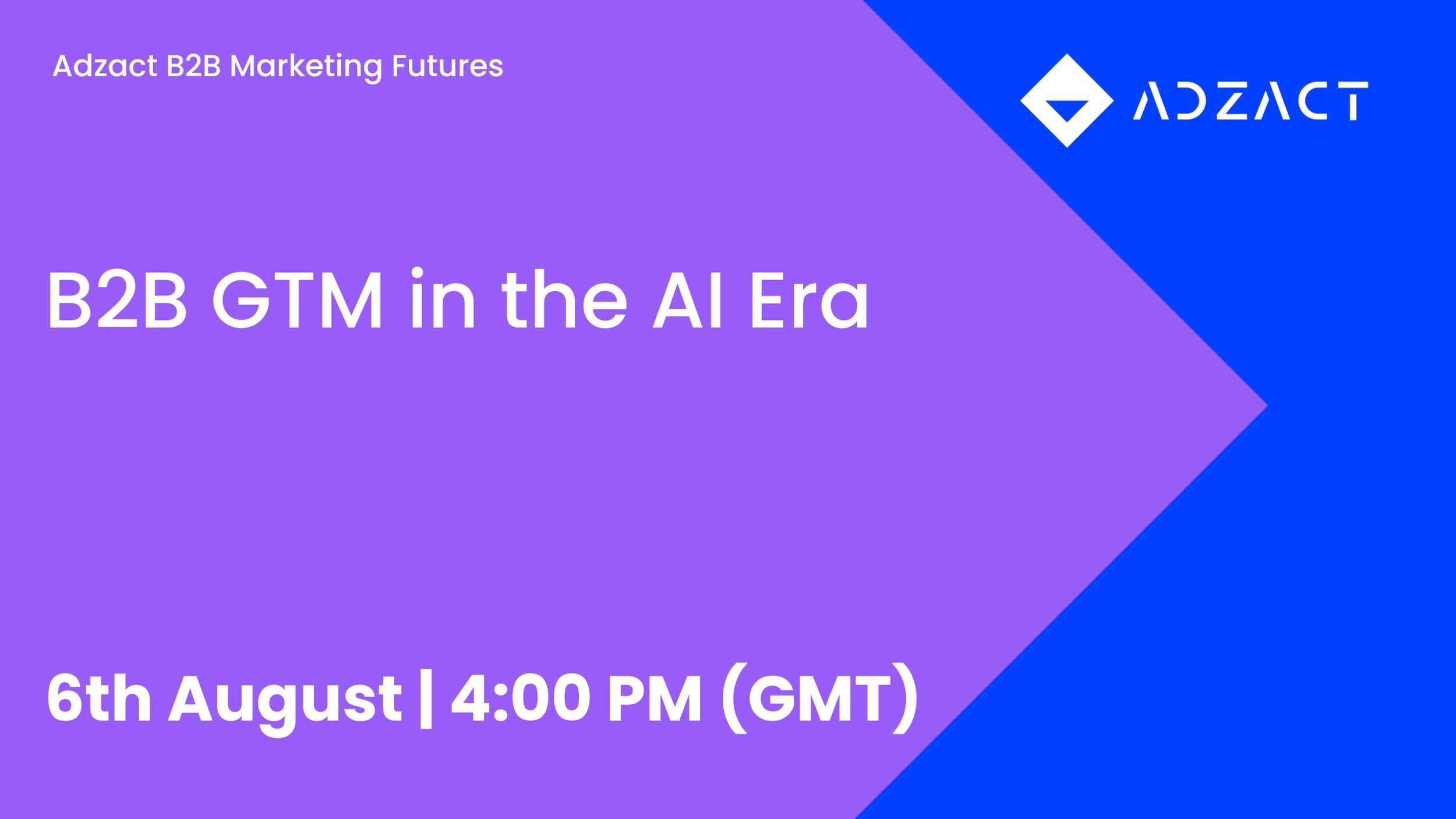 Adzact B2B Marketing Futures

ADZACT

B2B GTM in the AI Era

6th August | 4:00 PM (GMT)